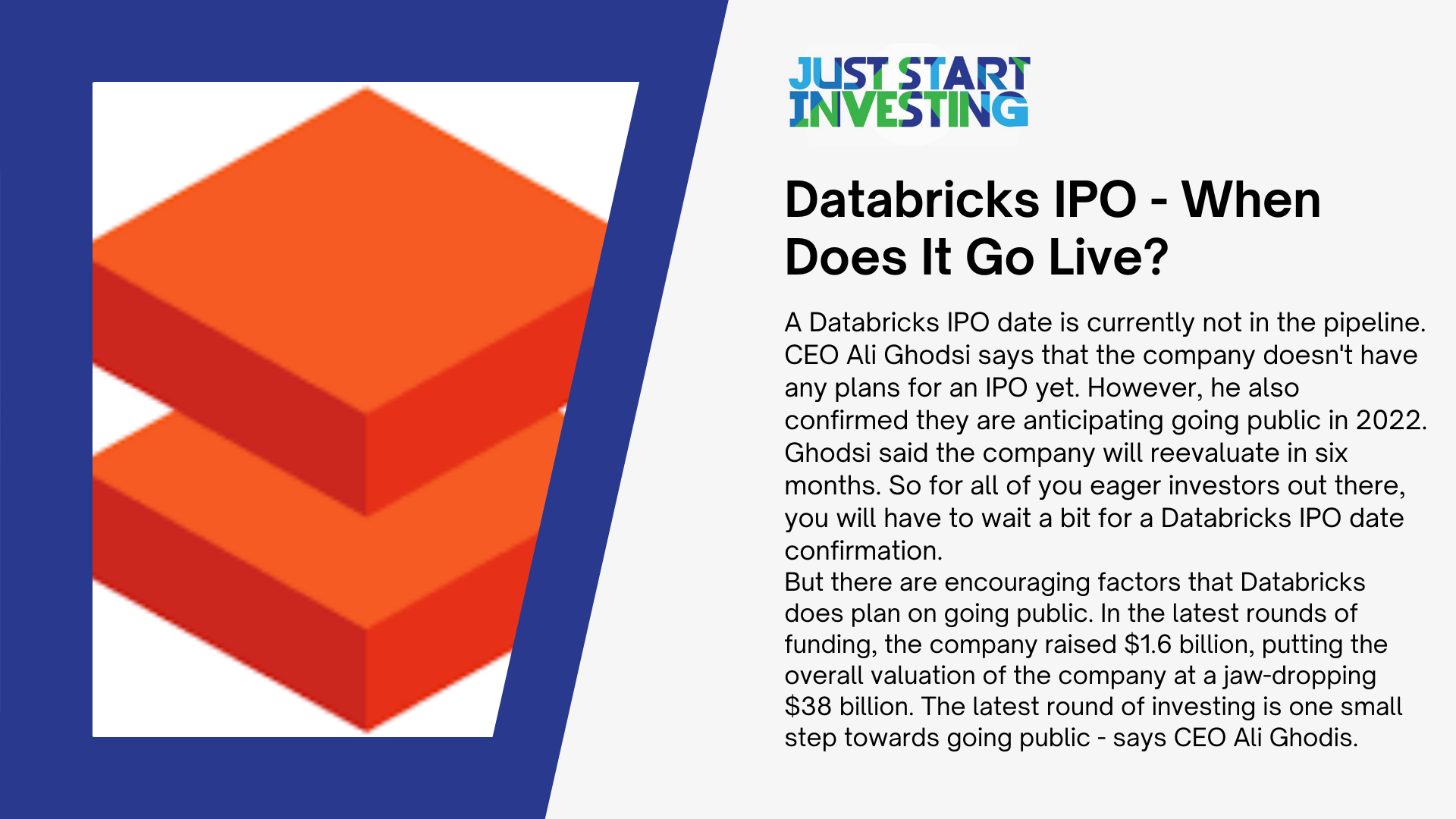 JUST START INVESTING

Databricks IPO - When Does It Go Live?

A Databricks IPO date is currently not in the pipeline. CEO Ali Ghodsi says that the company doesn't have any plans for an IPO yet. However, he also confirmed they are anticipating going public in 2022. Ghodsi said the company will reevaluate in six months. So for all of you eager investors out there, you will have to wait a bit for a Databricks IPO date confirmation.
But there are encouraging factors that Databricks does plan on going public. In the latest rounds of funding, the company raised $1.6 billion, putting the overall valuation of the company at a jaw-dropping $38 billion. The latest round of investing is one small step towards going public - says CEO Ali Ghodis.